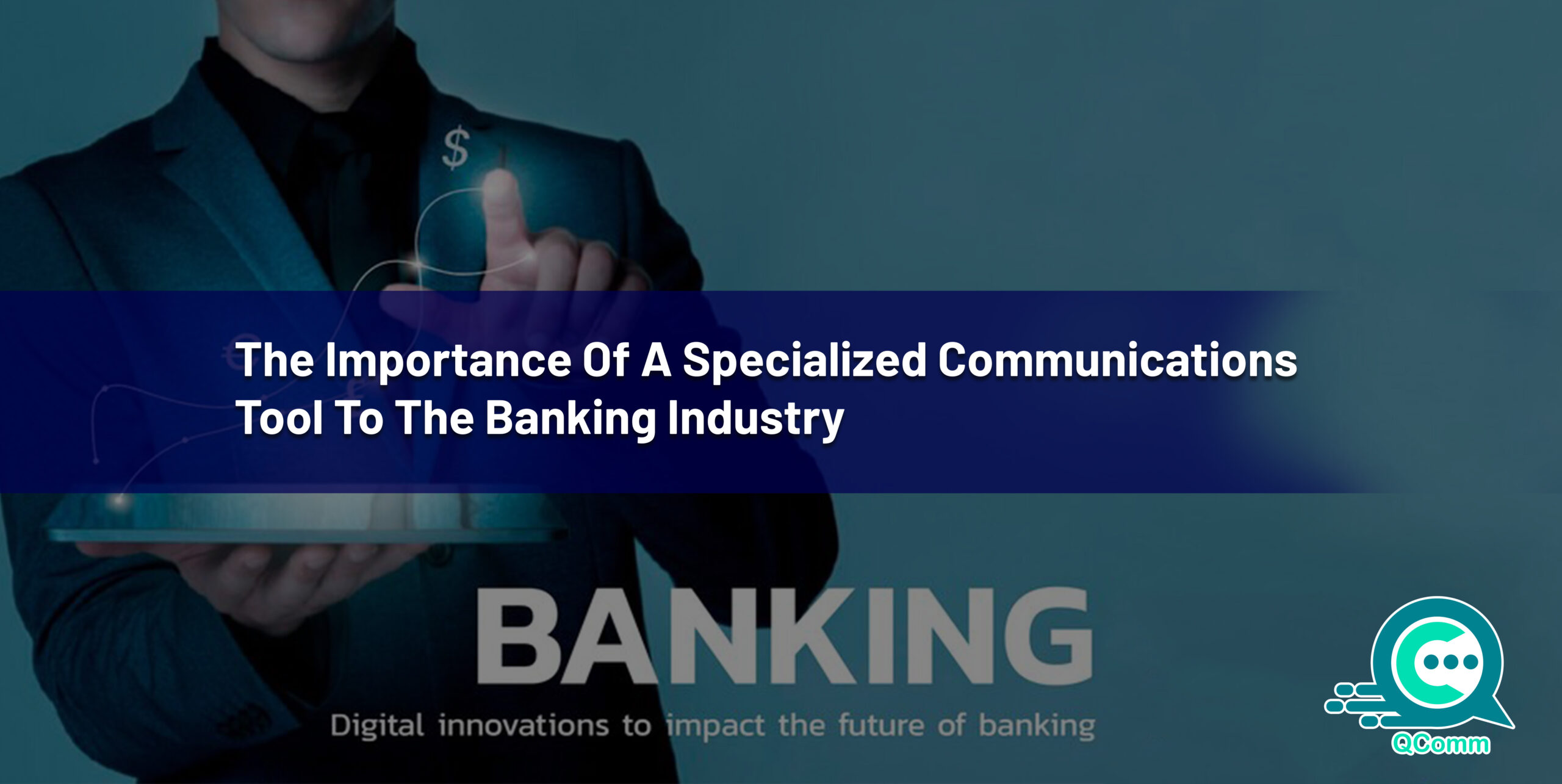 $

The Importance Of A Specialized Communications Tool To The Banking Industry

BANKING

Digital innovations to impact the future of banking

QComm